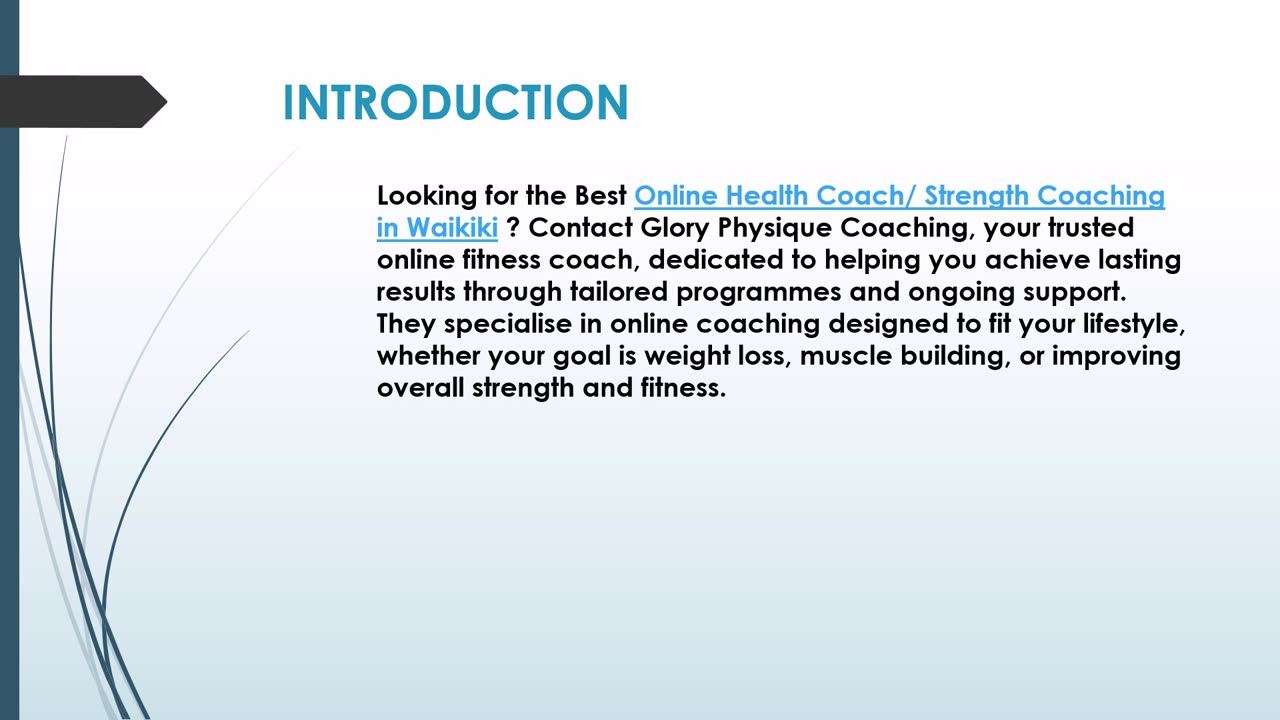 INTRODUCTION

Looking for the Best Online Health Coach/ Strength Coaching in Waikiki ? Contact Glory Physique Coaching, your trusted online fitness coach, dedicated to helping you achieve lasting results through tailored programmes and ongoing support. They specialise in online coaching designed to fit your lifestyle, whether your goal is weight loss, muscle building, or improving overall strength and fitness.